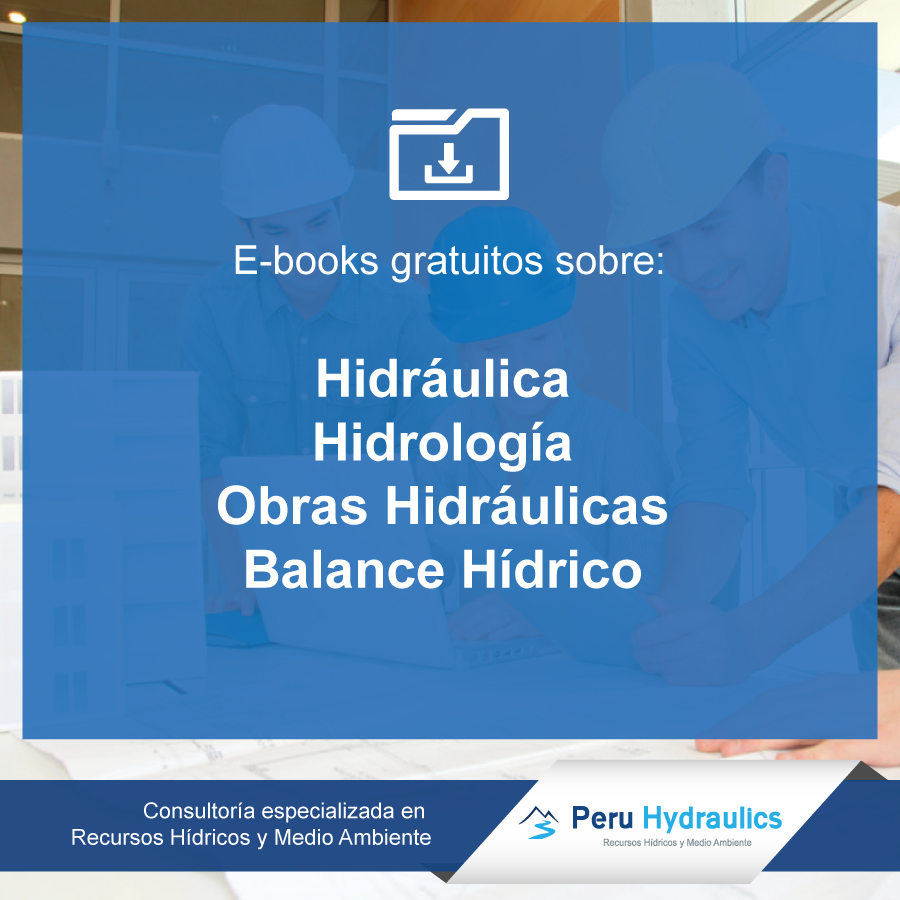 E-books gratuitos sobre:

Hidráulica
Hidrología
Obras Hidráulicas
Balance Hídrico

Consultoría especializada en Recursos Hídricos y Medio Ambiente

Peru Hydraulics
Recursos Hídricos y Medio Ambiente